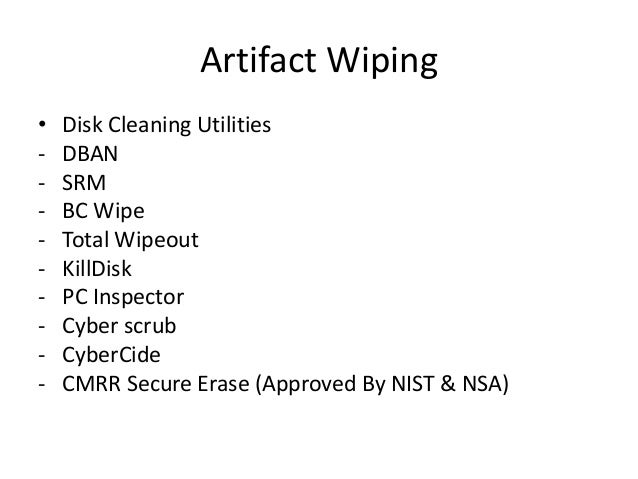 Artifact Wiping

• Disk Cleaning Utilities
- DBAN
- SRM
- BC Wipe
- Total Wipeout
- KillDisk
- PC Inspector
- Cyber scrub
- CyberCide
- CMRR Secure Erase (Approved By NIST & NSA)